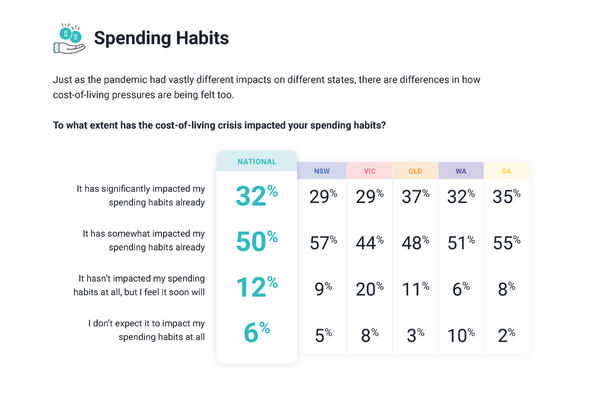 Spending Habits

Just as the pandemic had vastly different impacts on different states, there are differences in how cost-of-living pressures are being felt too.

To what extent has the cost-of-living crisis impacted your spending habits?

| | NATIONAL | NSW | VIC | QLD | WA | SA |
|---|---|---|---|---|---|---|
| It has significantly impacted my spending habits already | 32% | 29% | 29% | 37% | 32% | 35% |
| It has somewhat impacted my spending habits already | 50% | 57% | 44% | 48% | 51% | 55% |
| It hasn't impacted my spending habits at all, but I feel it soon will | 12% | 9% | 20% | 11% | 6% | 8% |
| I don't expect it to impact my spending habits at all | 6% | 5% | 8% | 3% | 10% | 2% |